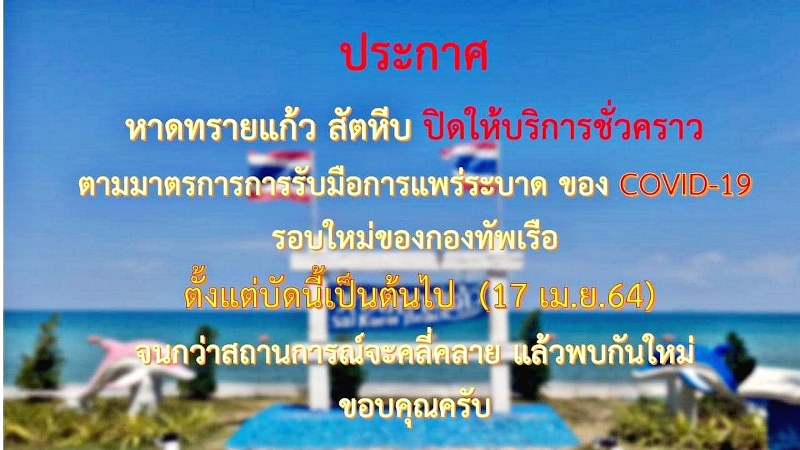 ประกาศ

หาดทรายแก้ว สัตหีบ ปิดให้บริการชั่วคราว

ตามมาตรการการรับมือการแพร่ระบาด ของ COVID-19

รอบใหม่ของกองทัพเรือ

ตั้งแต่บัดนี้เป็นต้นไป (17 เม.ย.64)

จนกว่าสถานการณ์จะคลี่คลาย แล้วพบกันใหม่

ขอบคุณครับ